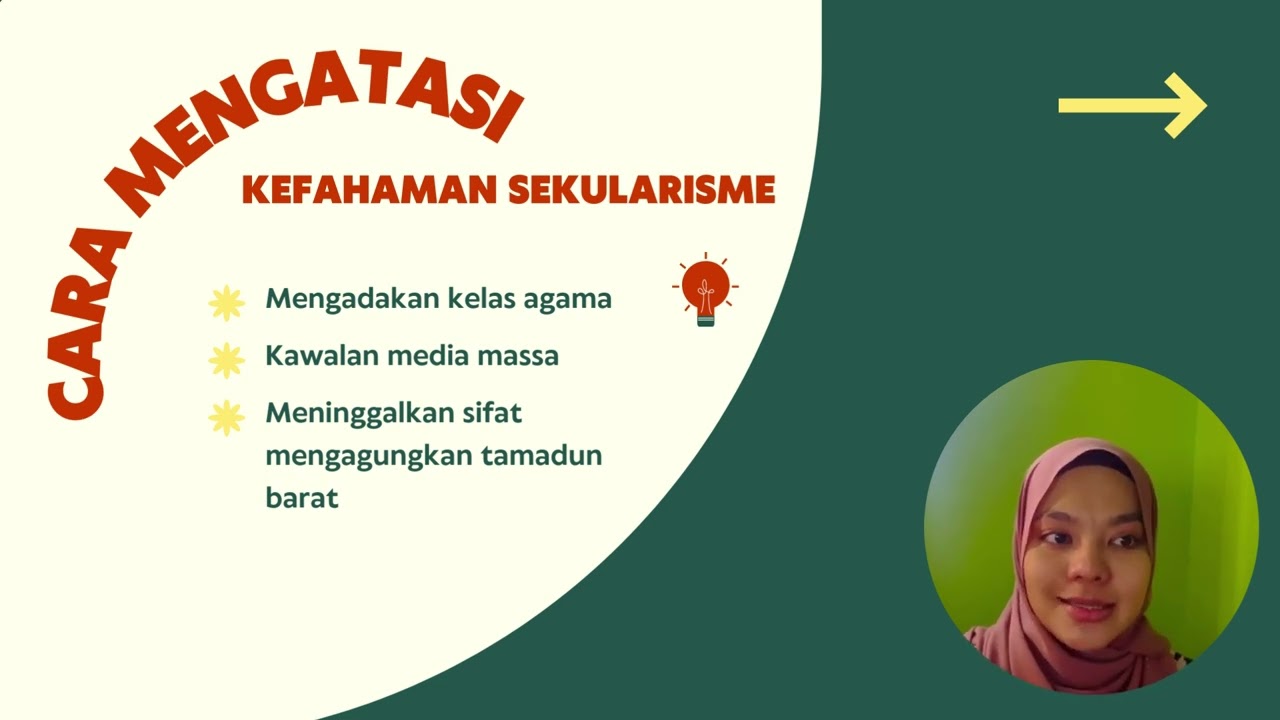 CARA MENGATASI

KEFAHAMAN SEKULARISME

Mengadakan kelas agama

Kawalan media massa

Meninggalkan sifat mengagungkan tamadun barat